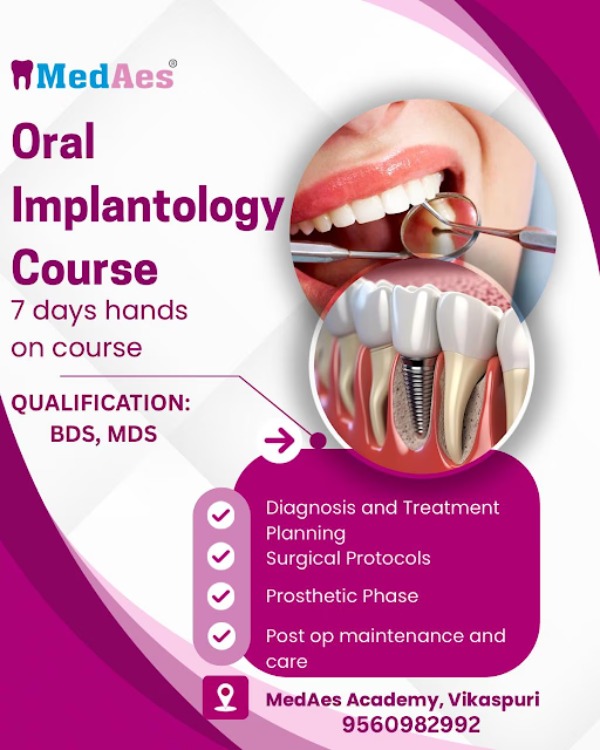 MedAes®

Oral Implantology Course

7 days hands on course

QUALIFICATION: BDS, MDS

Diagnosis and Treatment Planning

Surgical Protocols

Prosthetic Phase

Post op maintenance and care

MedAes Academy, Vikaspuri
9560982992